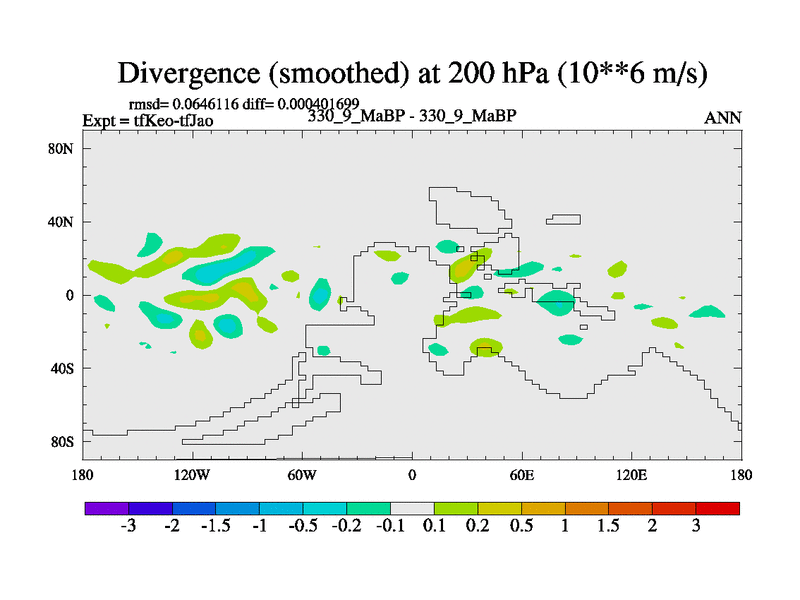 Divergence (smoothed) at 200 hPa (10**6 m/s)

rmsd= 0.0646116 diff= 0.000401699
Expt = tfKeo-tfJao
330_9_MaBP - 330_9_MaBP
ANN

80N
40N
0
40S
80S

180
120W
60W
0
60E
120E
180

-3
-2
-1.5
-1
-0.5
-0.2
-0.1
0.1
0.2
0.5
1
1.5
2
3